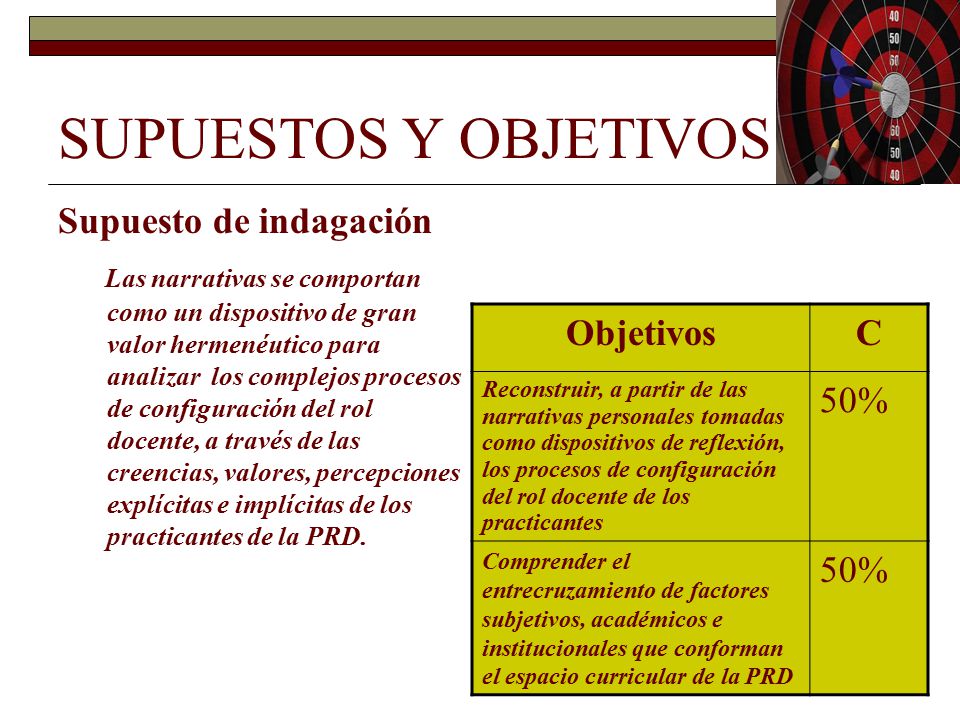 40
50
60
50
40

SUPUESTOS Y OBJETIVOS

Supuesto de indagación

Las narrativas se comportan como un dispositivo de gran valor hermenéutico para analizar los complejos procesos de configuración del rol docente, a través de las creencias, valores, percepciones explícitas e implícitas de los practicantes de la PRD.

| Objetivos | C |
|---|---|
| Reconstruir, a partir de las narrativas personales tomadas como dispositivos de reflexión, los procesos de configuración del rol docente de los practicantes | 50% |
| Comprender el entrecruzamiento de factores subjetivos, académicos e institucionales que conforman el espacio curricular de la PRD | 50% |